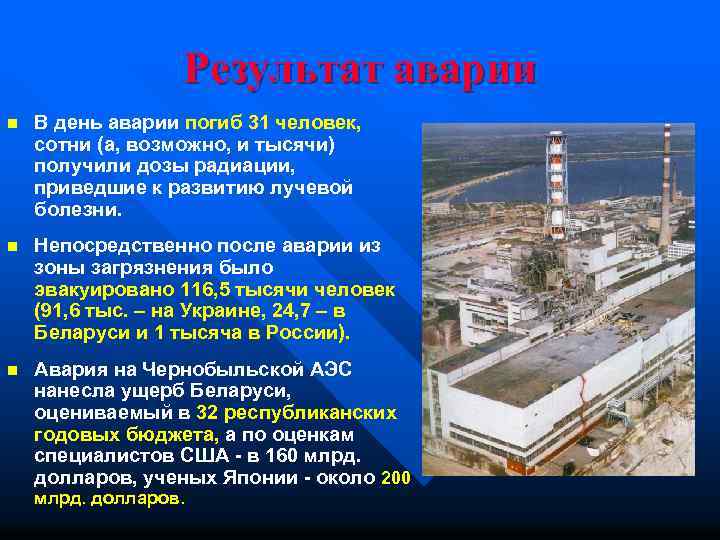 Результат аварии

В день аварии погиб 31 человек, сотни (а, возможно, и тысячи) получили дозы радиации, приведшие к развитию лучевой болезни.

Непосредственно после аварии из зоны загрязнения было эвакуировано 116,5 тысячи человек (91,6 тыс. – на Украине, 24,7 – в Беларуси и 1 тысяча в России).

Авария на Чернобыльской АЭС нанесла ущерб Беларуси, оцениваемый в 32 республиканских годовых бюджета, а по оценкам специалистов США - в 160 млрд. долларов, ученых Японии - около 200 млрд. долларов.